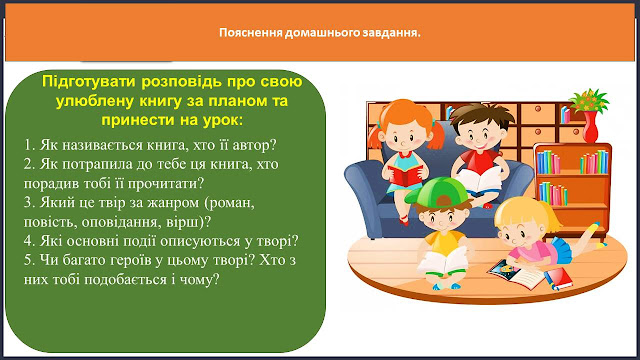 Пояснення домашнього завдання.

Підготувати розповідь про свою улюблену книгу за планом та принести на урок:

1. Як називається книга, хто її автор?
2. Як потрапила до тебе ця книга, хто порадив тобі її прочитати?
3. Який це твір за жанром (роман, повість, оповідання, вірш)?
4. Які основні події описуються у творі?
5. Чи багато героїв у цьому творі? Хто з них тобі подобається і чому?